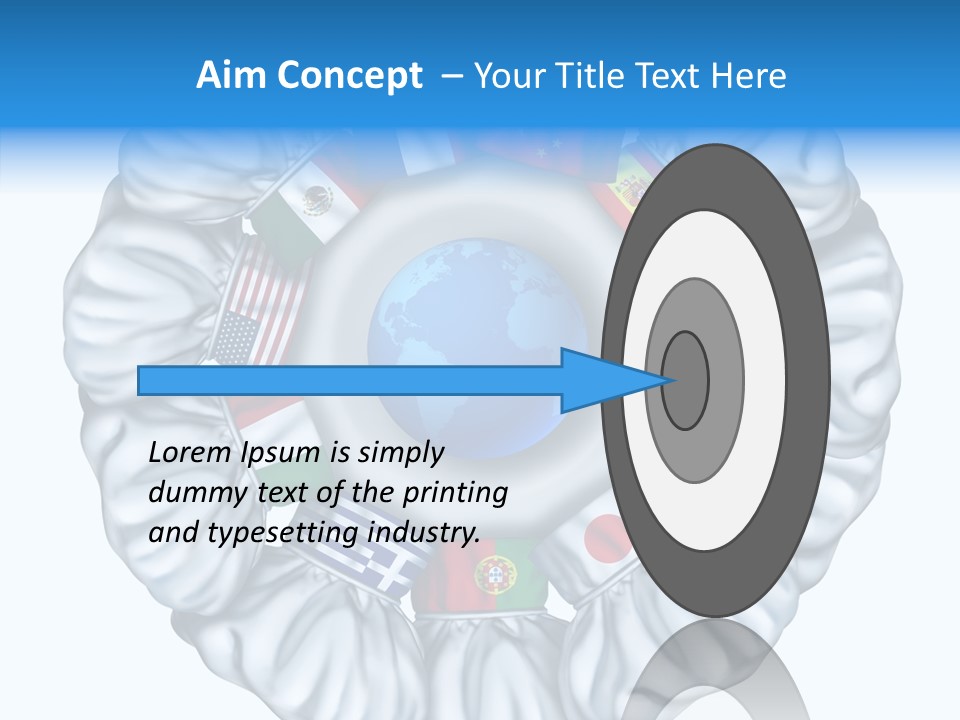 Aim Concept – Your Title Text Here

Lorem Ipsum is simply dummy text of the printing and typesetting industry.